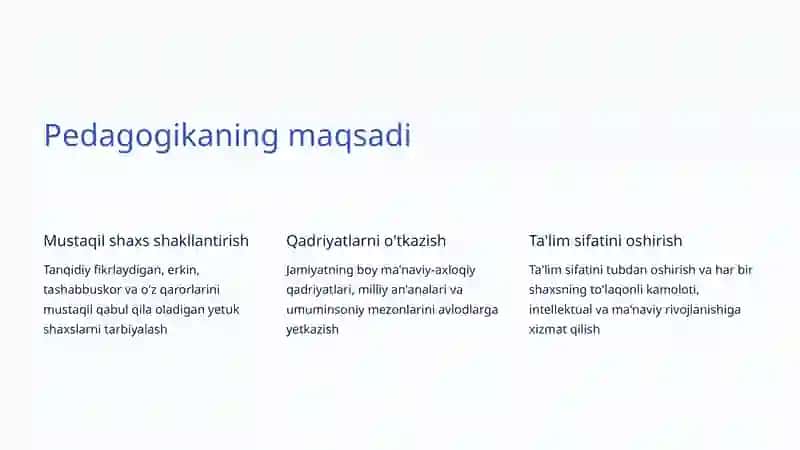 Pedagogikaning maqsadi

Mustaqil shaxs shakllantirish

Tanqidiy fikrlaydigan, erkin, tashabbuskor va o'z qarorlarini mustaqil qabul qila oladigan yetuk shaxslarni tarbiyalash

Qadriyatlarni o'tkazish

Jamiyatning boy ma'naviy-axloqiy qadriyatlari, milliy an'analari va umuminsoniy mezonlarini avlodlarga yetkazish

Ta'lim sifatini oshirish

Ta'lim sifatini tubdan oshirish va har bir shaxsning to'laqonli kamoloti, intellektual va ma'naviy rivojlanishiga xizmat qilish